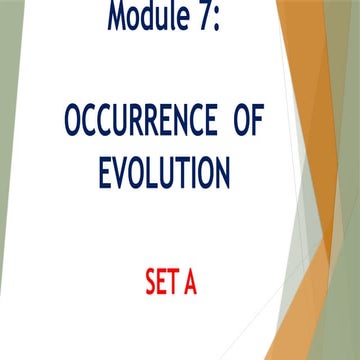 Module 7:

OCCURRENCE OF EVOLUTION

SET A